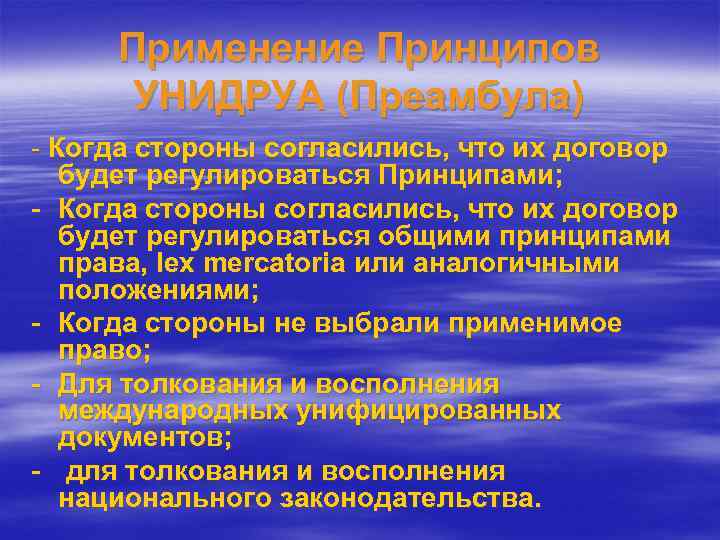 Применение Принципов УНИДРУА (Преамбула)

- Когда стороны согласились, что их договор будет регулироваться Принципами;
- Когда стороны согласились, что их договор будет регулироваться общими принципами права, lex mercatoria или аналогичными положениями;
- Когда стороны не выбрали применимое право;
- Для толкования и восполнения международных унифицированных документов;
- для толкования и восполнения национального законодательства.